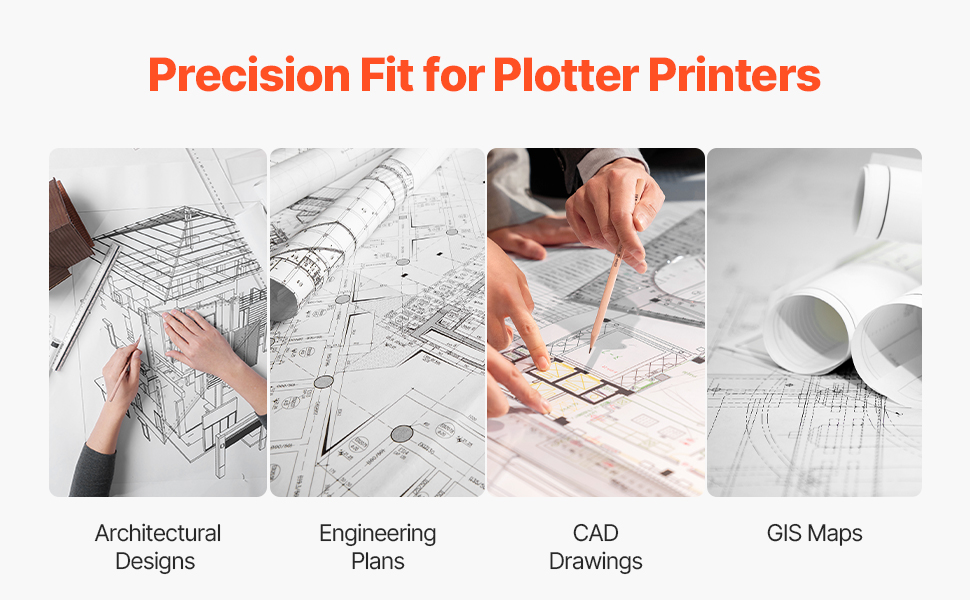 Precision Fit for Plotter Printers

Architectural Designs

Engineering Plans

CAD Drawings

GIS Maps